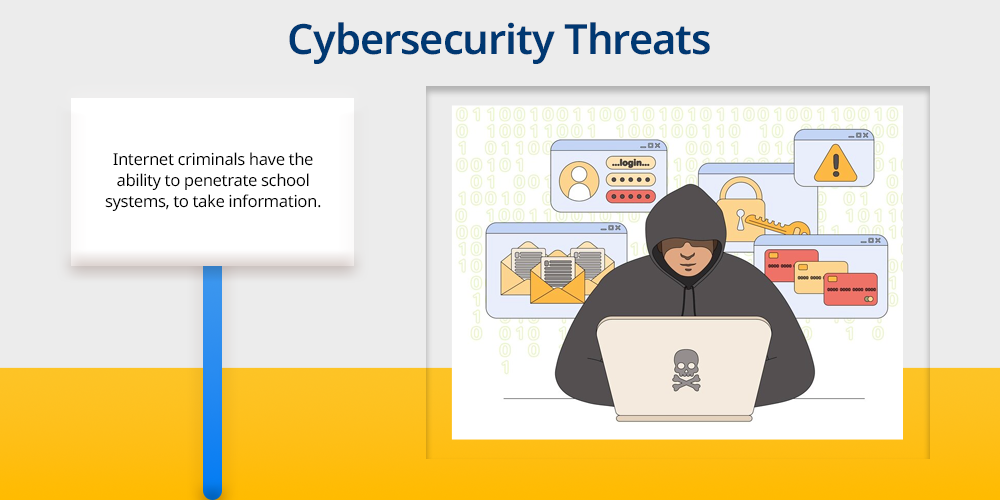 Cybersecurity Threats

Internet criminals have the ability to penetrate school systems, to take information.

...login...